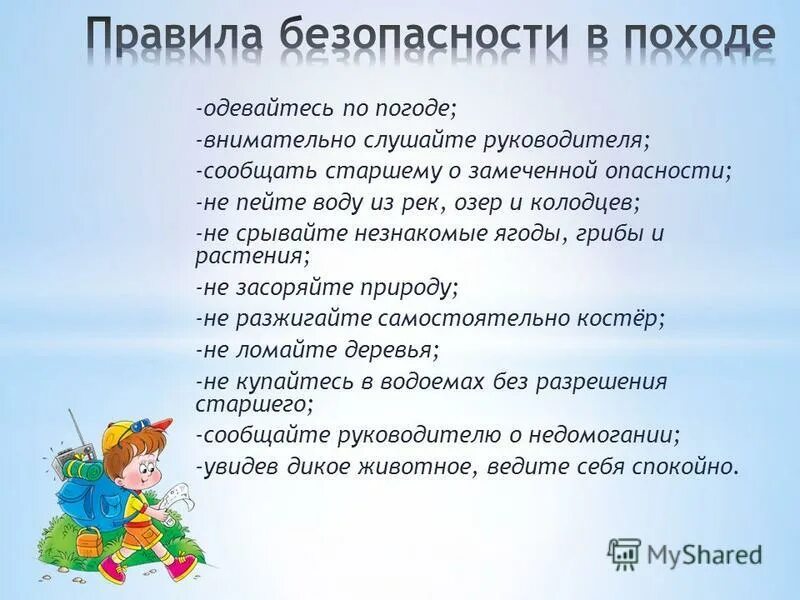 Правила безопасности в походе

-одевайтесь по погоде;
-внимательно слушайте руководителя;
-сообщать старшему о замеченной опасности;
-не пейте воду из рек, озер и колодцев;
-не срывайте незнакомые ягоды, грибы и растения;
-не засоряйте природу;
-не разжигайте самостоятельно костёр;
-не ломайте деревья;
-не купайтесь в водоемах без разрешения старшего;
-сообщайте руководителю о недомогании;
-увидев дикое животное, ведите себя спокойно.

MyShared